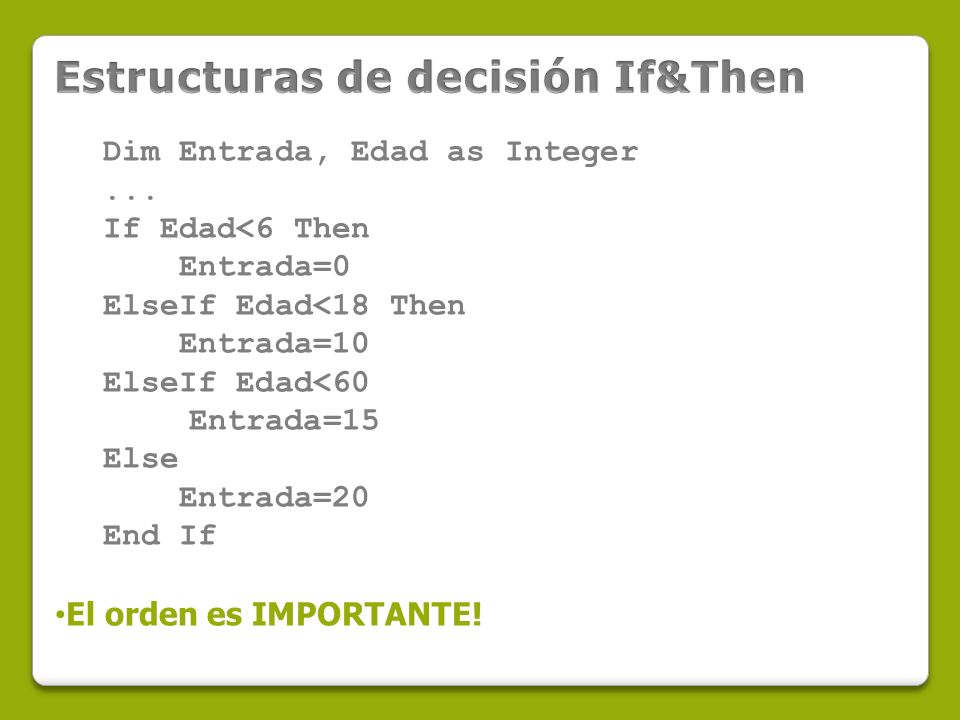 Estructuras de decisión If&Then

Dim Entrada, Edad as Integer
...
If Edad<6 Then
    Entrada=0
ElseIf Edad<18 Then
    Entrada=10
ElseIf Edad<60
     Entrada=15
Else
    Entrada=20
End If

•El orden es IMPORTANTE!